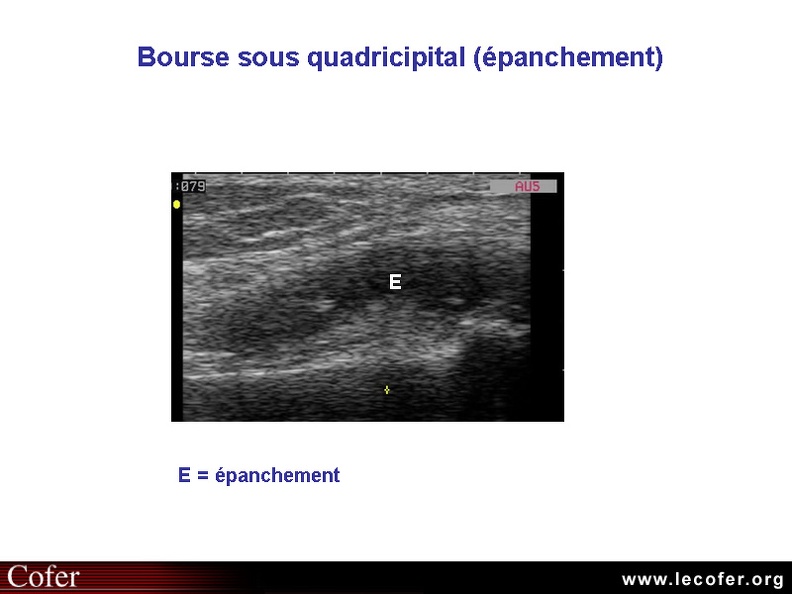 Bourse sous quadricipital (épanchement)

:079

AU5

E

E = épanchement

Cofer

www.lecofer.org